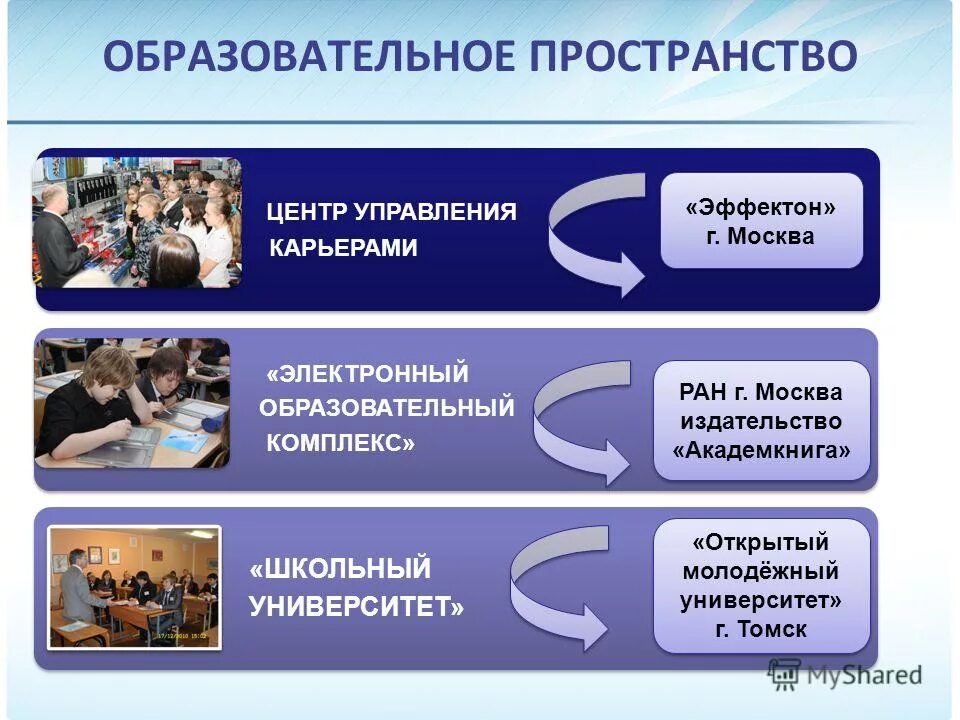 ОБРАЗОВАТЕЛЬНОЕ ПРОСТРАНСТВО

ЦЕНТР УПРАВЛЕНИЯ КАРЬЕРАМИ

«Эффектон» г. Москва

«ЭЛЕКТРОННЫЙ ОБРАЗОВАТЕЛЬНЫЙ КОМПЛЕКС»

РАН г. Москва издательство «Академкнига»

«ШКОЛЬНЫЙ УНИВЕРСИТЕТ»

«Открытый молодёжный университет» г. Томск

MyShared